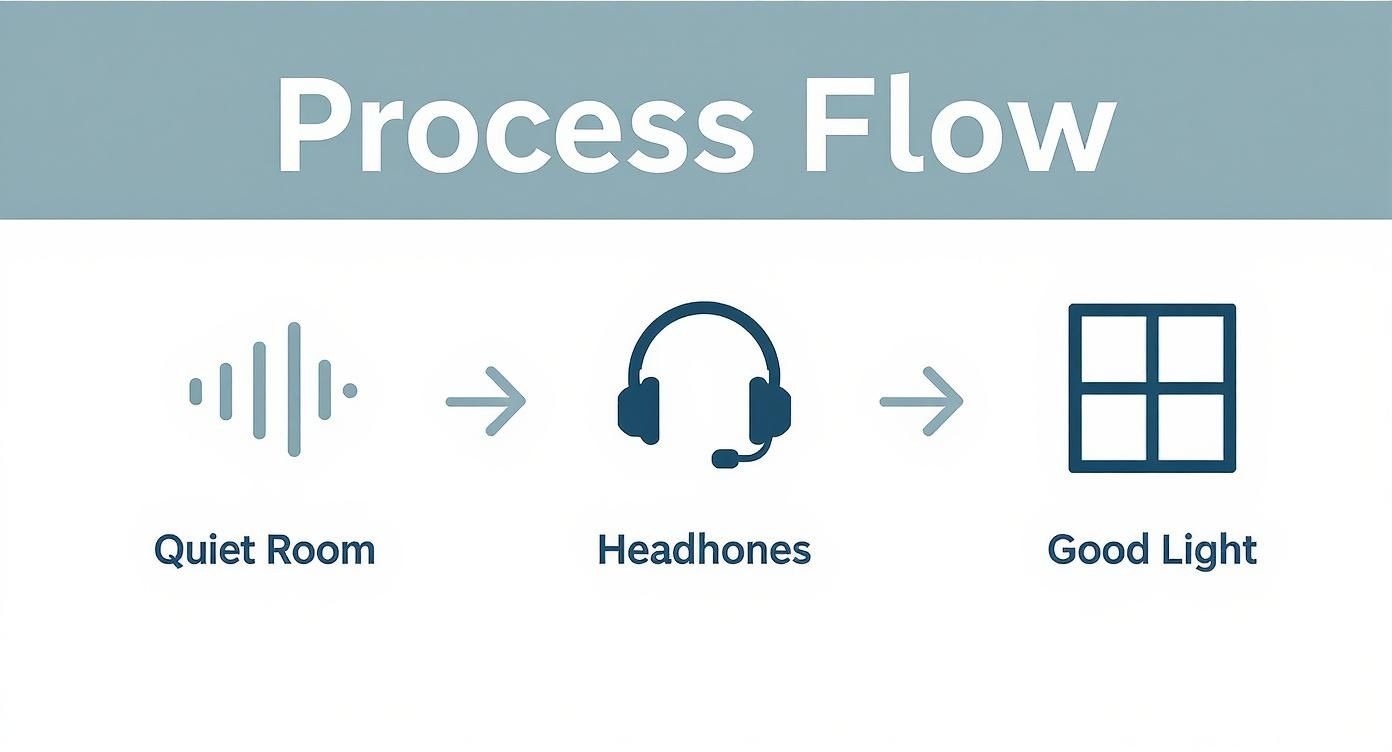 Process Flow

Quiet Room

Headhones

Good Light